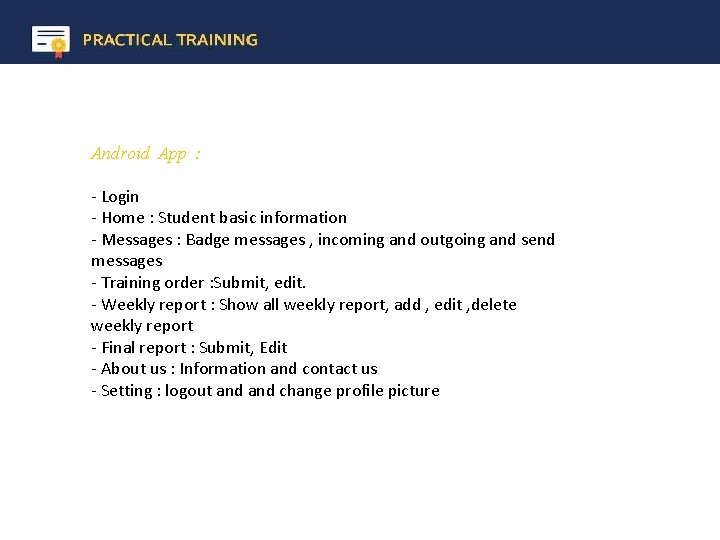 PRACTICAL TRAINING

Android App :

- Login
- Home : Student basic information
- Messages : Badge messages , incoming and outgoing and send messages
- Training order :Submit, edit.
- Weekly report : Show all weekly report, add , edit ,delete weekly report
- Final report : Submit, Edit
- About us : Information and contact us
- Setting : logout and and change profile picture